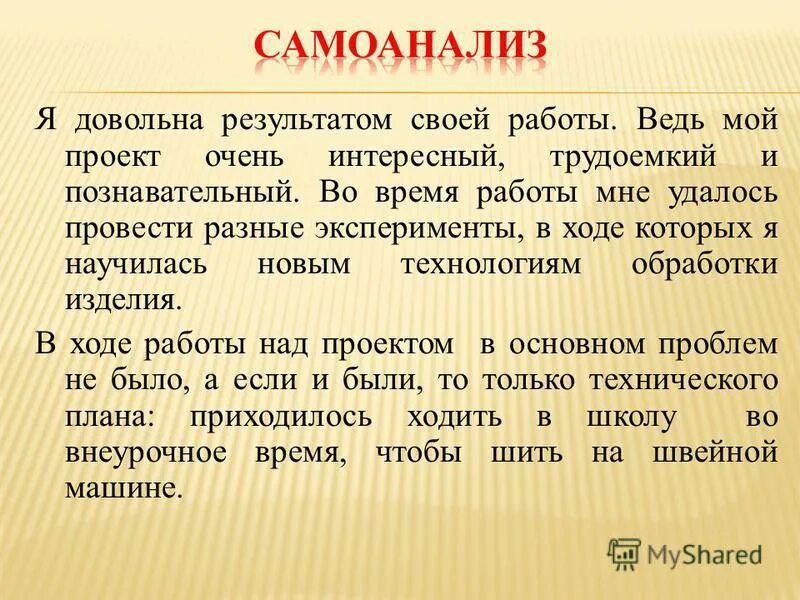 САМОАНАЛИЗ

Я довольна результатом своей работы. Ведь мой проект очень интересный, трудоемкий и познавательный. Во время работы мне удалось провести разные эксперименты, в ходе которых я научилась новым технологиям обработки изделия.

В ходе работы над проектом в основном проблем не было, а если и были, то только технического плана: приходилось ходить в школу во внеурочное время, чтобы шить на швейной машине.

MyShared